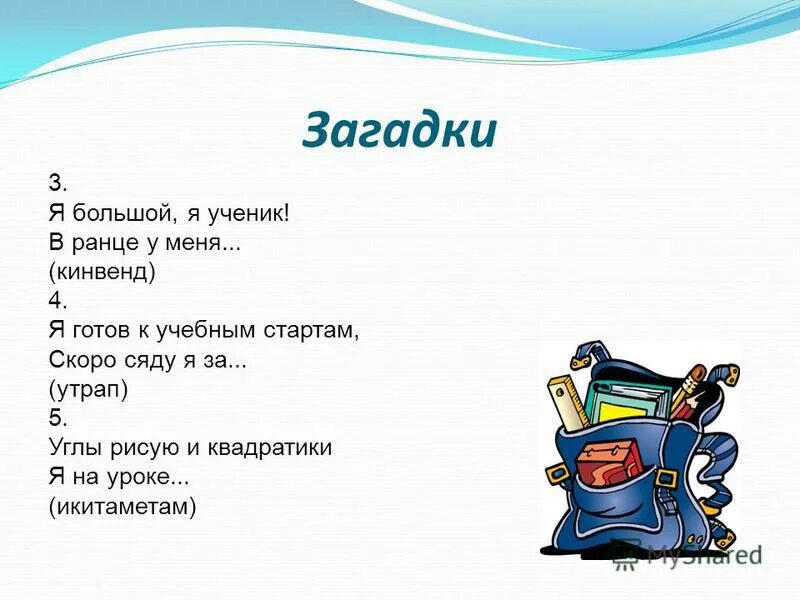 Загадки

3.
Я большой, я ученик!
В ранце у меня...
(кинвенд)
4.
Я готов к учебным стартам,
Скоро сяду я за...
(утрап)
5.
Углы рисую и квадратики
Я на уроке...
(икитаметам)

MyShared